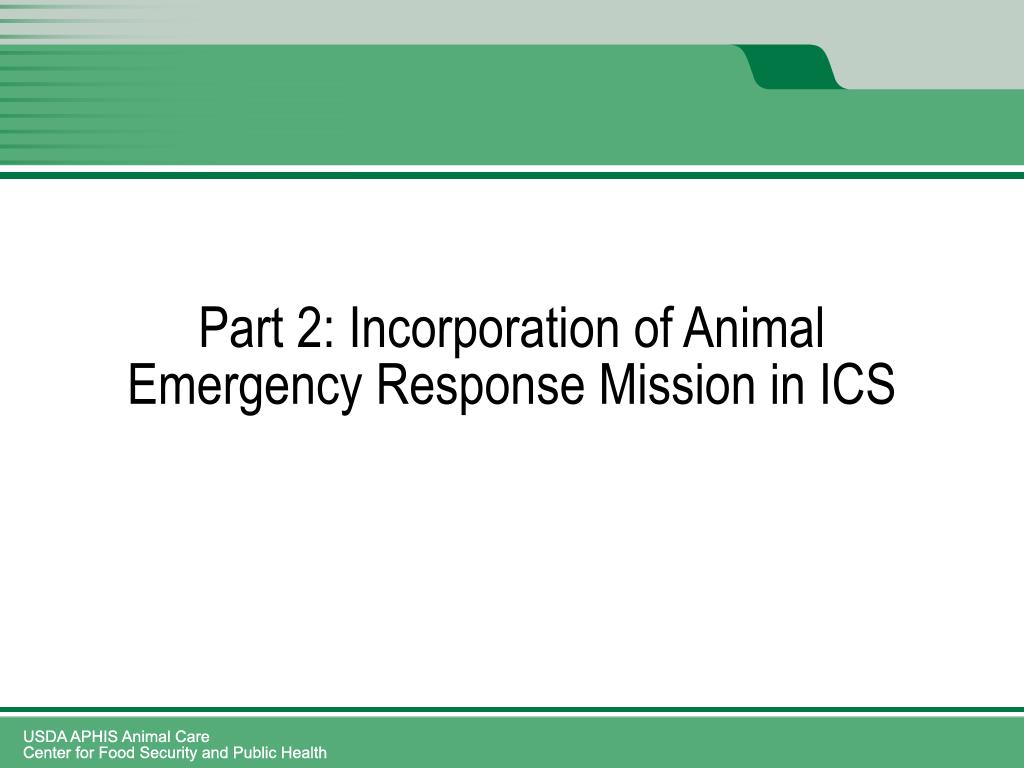 Part 2: Incorporation of Animal Emergency Response Mission in ICS

USDA APHIS Animal Care
Center for Food Security and Public Health